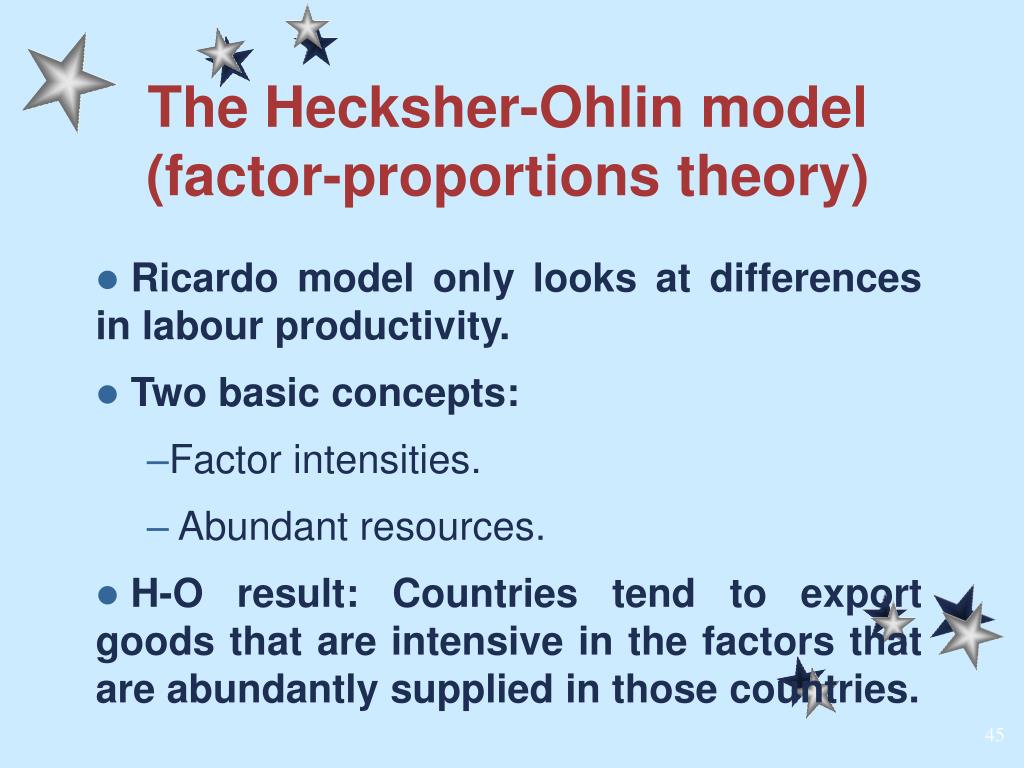 The Hecksher-Ohlin model (factor-proportions theory)

● Ricardo model only looks at differences in labour productivity.

● Two basic concepts:

–Factor intensities.

– Abundant resources.

● H-O result: Countries tend to export goods that are intensive in the factors that are abundantly supplied in those countries.

45